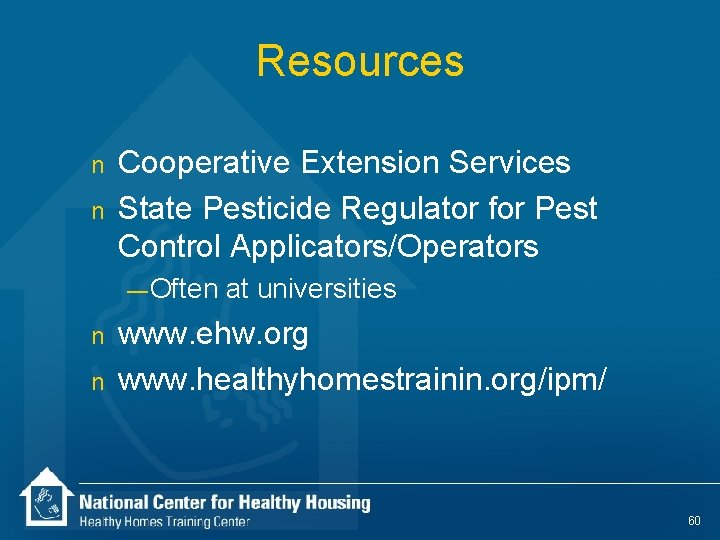 Resources

n Cooperative Extension Services
n State Pesticide Regulator for Pest Control Applicators/Operators
—Often at universities
n www.ehw.org
n www.healthyhomestrainin.org/ipm/

National Center for Healthy Housing
Healthy Homes Training Center

60